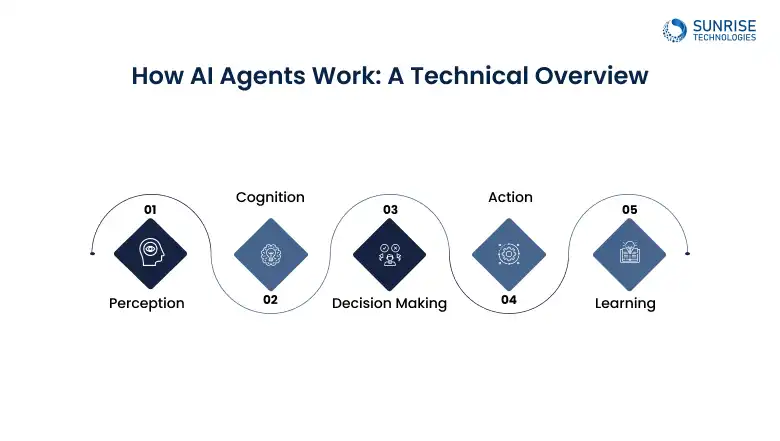 SUNRISE
TECHNOLOGIES

How AI Agents Work: A Technical Overview

01
Perception

Cognition
02

03
Decision Making

Action
04

05
Learning